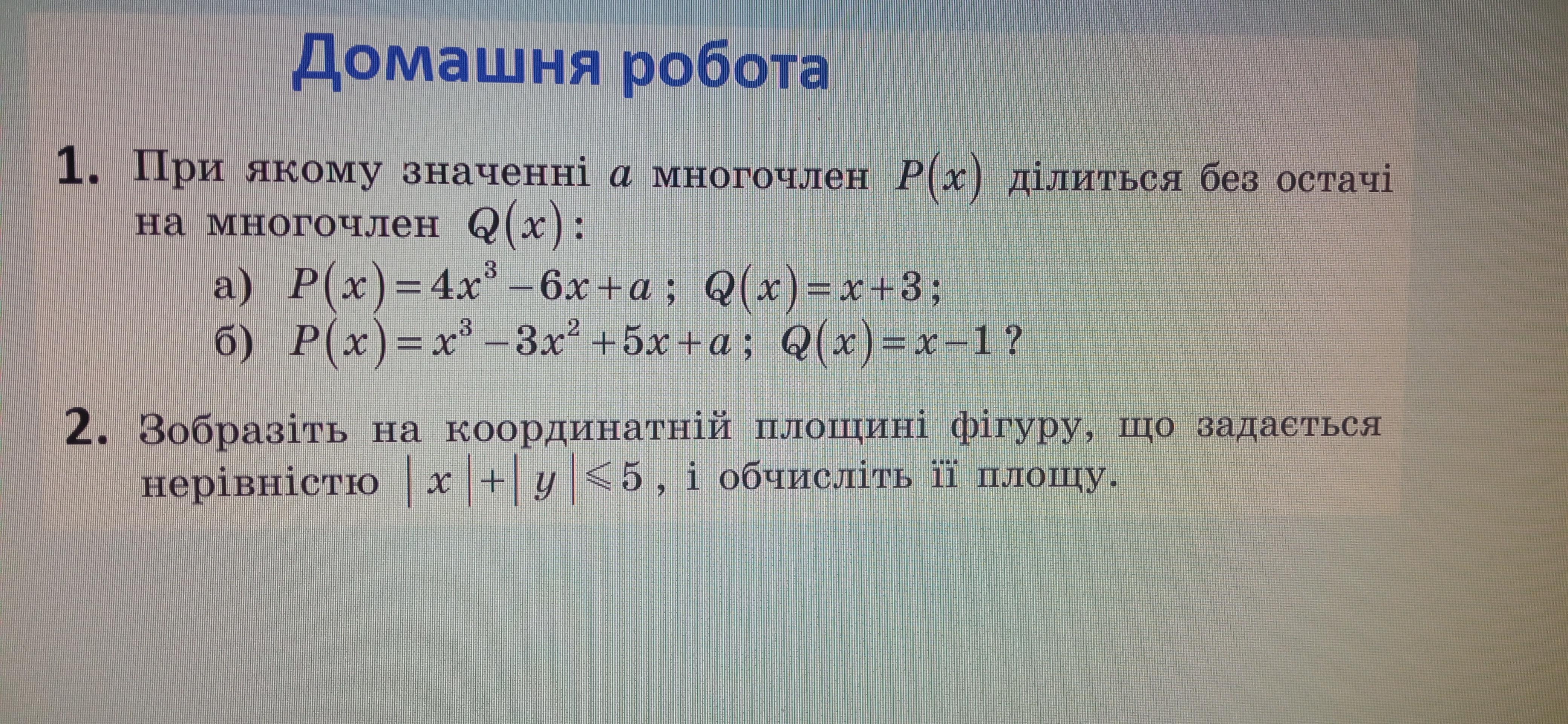 Домашня робота

1. При якому значенні $a$ многочлен $P(x)$ ділиться без остачі на многочлен $Q(x)$:

а) $P(x)=4x^3-6x+a$; $Q(x)=x+3$;

б) $P(x)=x^3-3x^2+5x+a$; $Q(x)=x-1$?

2. Зобразіть на координатній площині фігуру, що задається нерівністю $|x|+|y|\leqslant 5$, і обчисліть її площу.